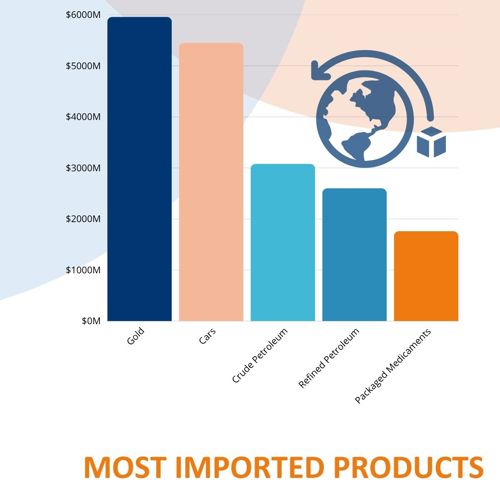 $6000M
$5000M
$4000M
$3000M
$2000M
$1000M
$0M

Gold
Cars
Crude Petroleum
Refined Petroleum
Packaged Medicaments

MOST IMPORTED PRODUCTS